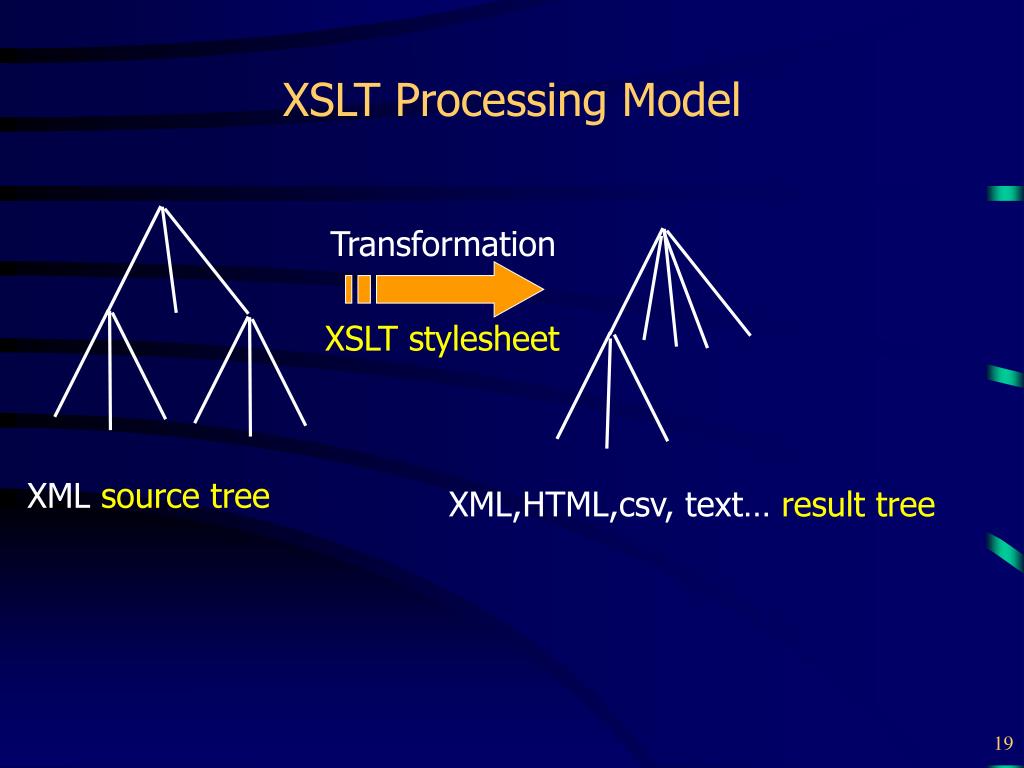 XSLT Processing Model

Transformation

XSLT stylesheet

XML source tree

XML,HTML,csv, text… result tree

19